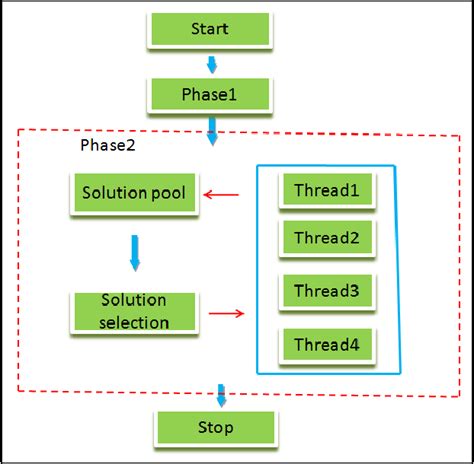 Start

Phase1

Phase2

Solution pool

Solution selection

Thread1

Thread2

Thread3

Thread4

Stop